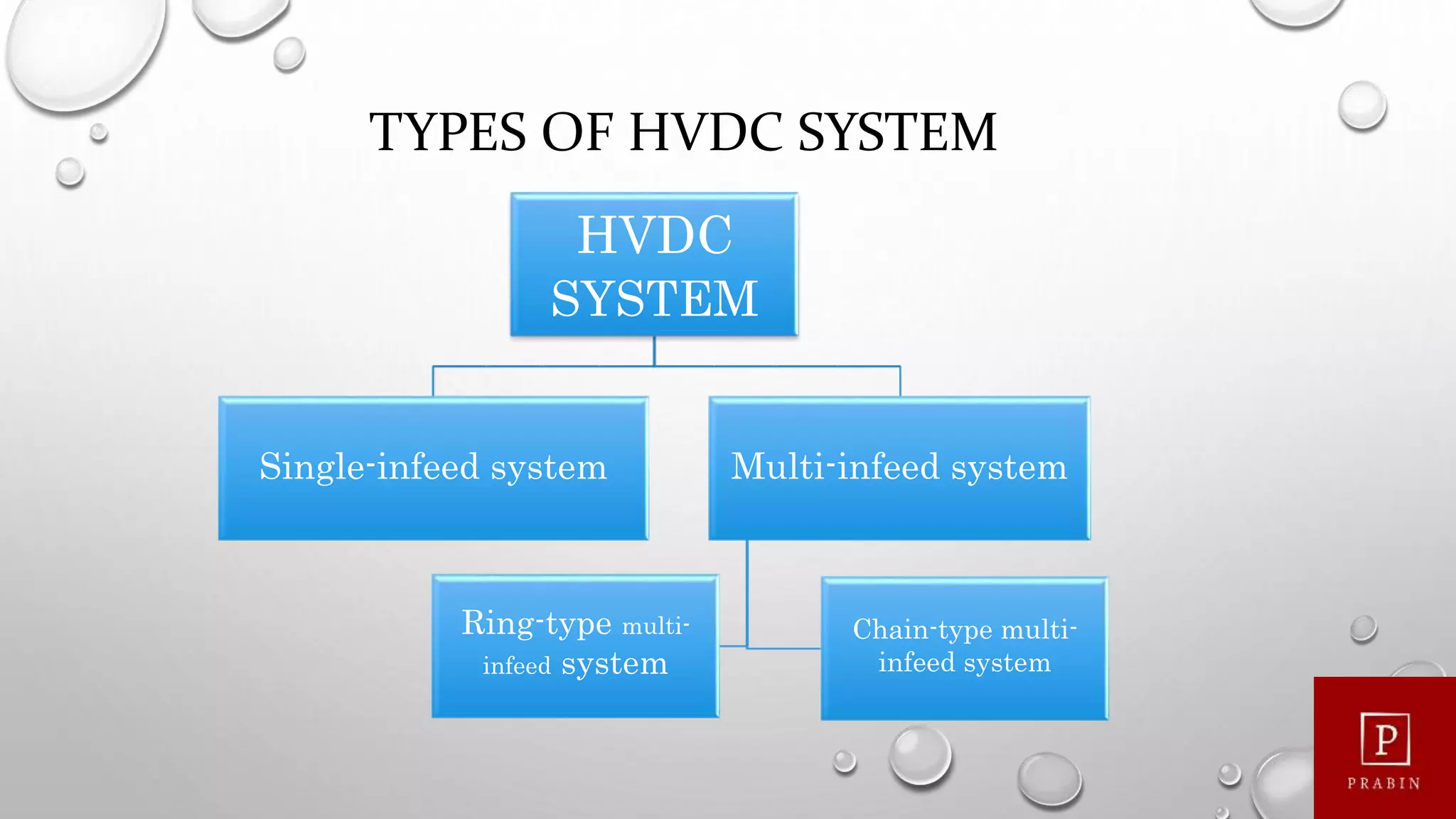 TYPES OF HVDC SYSTEM

HVDC SYSTEM

Single-infeed system

Multi-infeed system

Ring-type multi-infeed system

Chain-type multi-infeed system

P
PRABIN